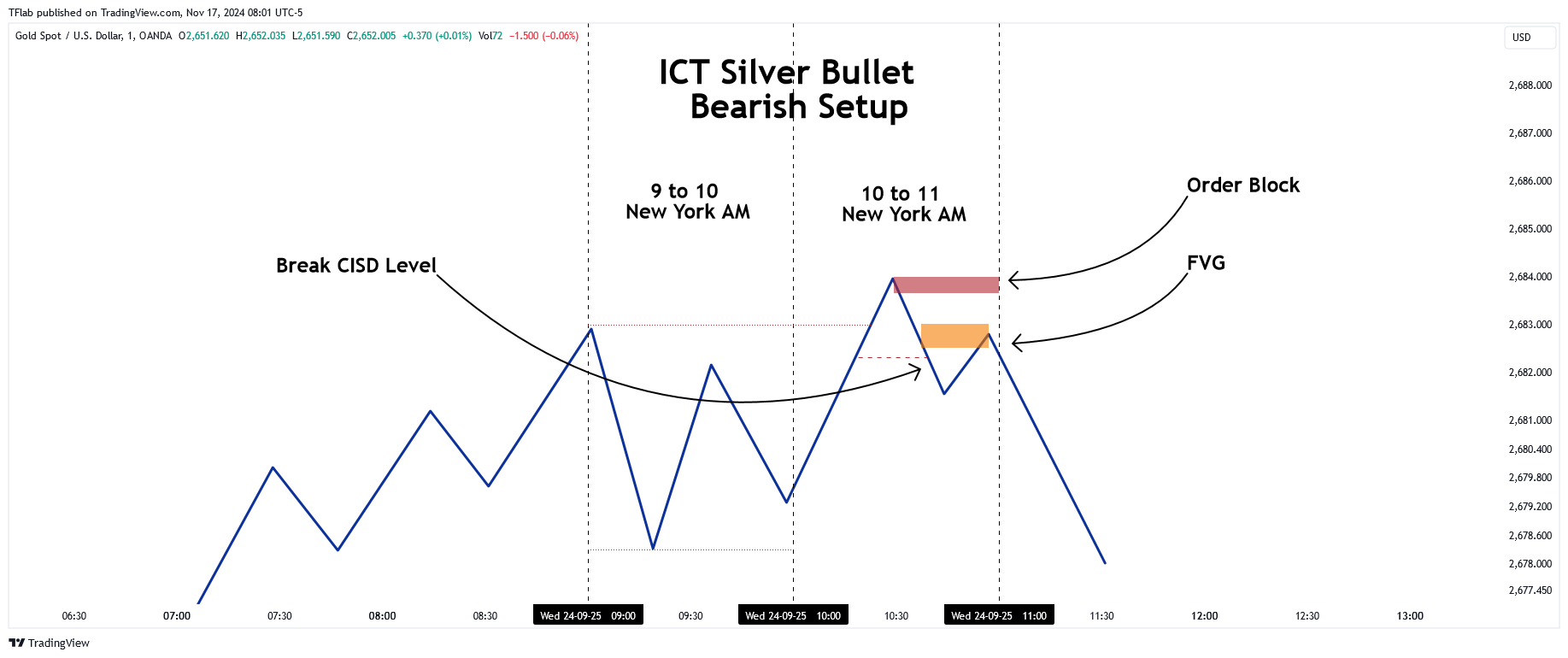 TFlab published on TradingView.com, Nov 17, 2024 08:01 UTC-5

Gold Spot / U.S. Dollar, 1, OANDA O2,651.620 H2,652.035 L2,651.590 C2,652.005 +0.370 (+0.01%) Vol72 −1.500 (−0.06%)

USD

ICT Silver Bullet
Bearish Setup

9 to 10
New York AM

10 to 11
New York AM

Order Block

FVG

Break CISD Level

2,688.000
2,687.000
2,686.000
2,685.000
2,684.000
2,683.000
2,682.000
2,681.000
2,680.400
2,679.800
2,679.200
2,678.600
2,678.000
2,677.450

06:30 07:00 07:30 08:00 08:30 Wed 24-09-25 09:00 09:30 Wed 24-09-25 10:00 10:30 Wed 24-09-25 11:00 11:30 12:00 12:30 13:00

TradingView